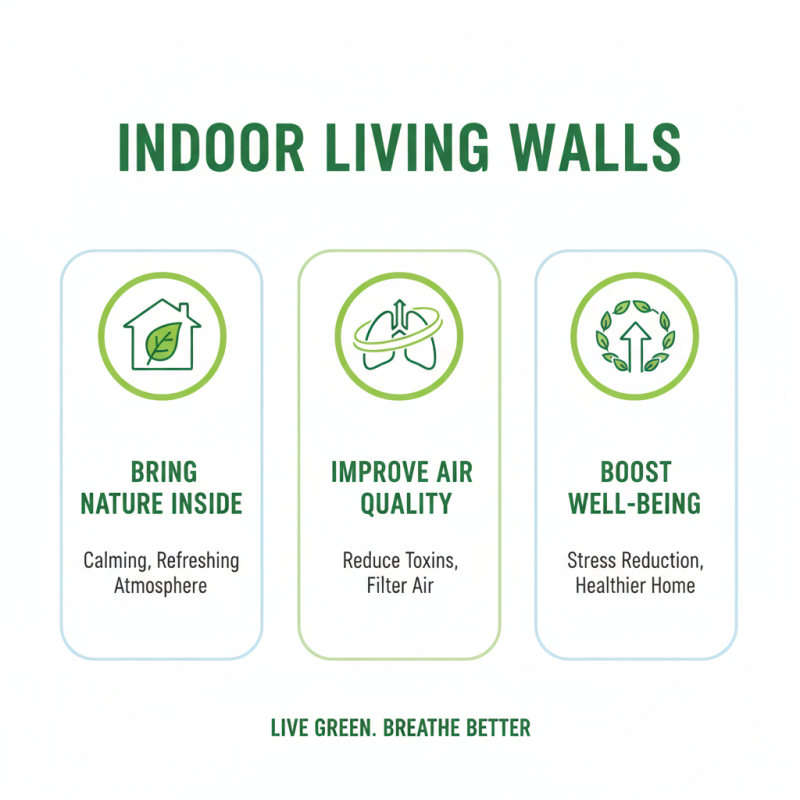 INDOOR LIVING WALLS

BRING NATURE INSIDE

Calming, Refreshing Atmosphere

IMPROVE AIR QUALITY

Reduce Toxins, Filter Air

BOOST WELL-BEING

Stress Reduction, Healthier Home

LIVE GREEN. BREATHE BETTER